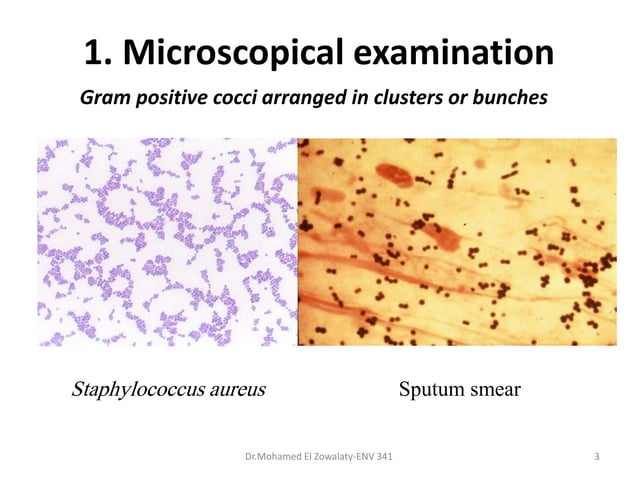 1. Microscopical examination

Gram positive cocci arranged in clusters or bunches

Staphylococcus aureus

Sputum smear

Dr.Mohamed El Zowalaty-ENV 341

3